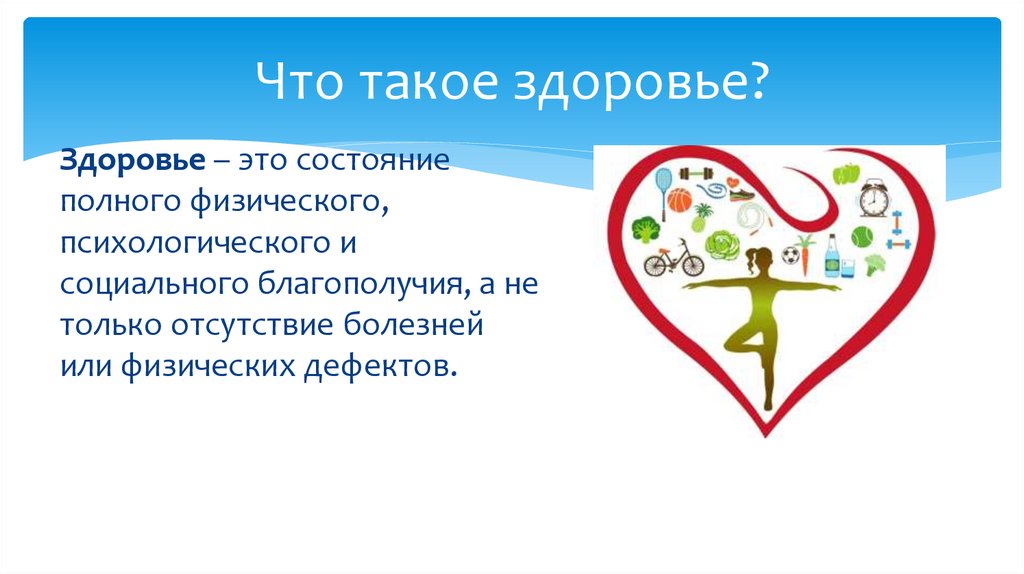 Что такое здоровье?

Здоровье – это состояние полного физического, психологического и социального благополучия, а не только отсутствие болезней или физических дефектов.